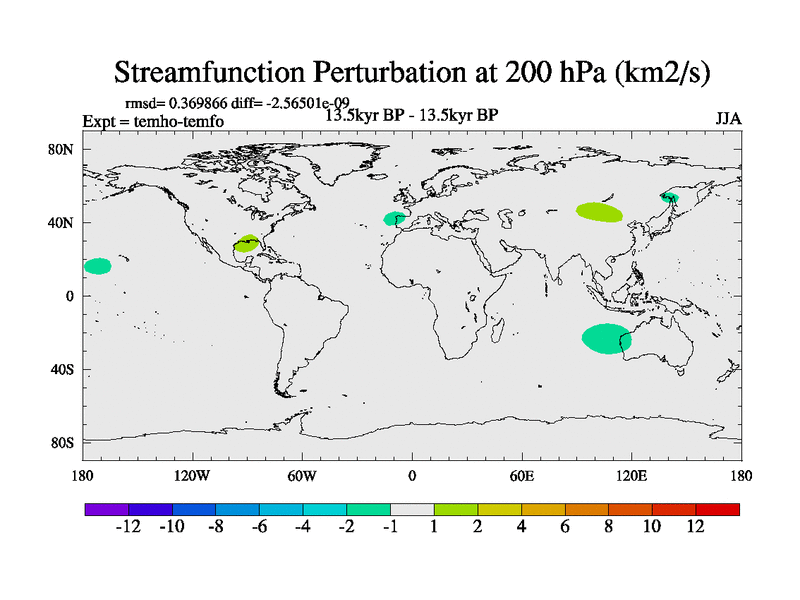 Streamfunction Perturbation at 200 hPa (km2/s)

rmsd= 0.369866 diff= -2.56501e-09
Expt = temho-temfo
13.5kyr BP - 13.5kyr BP
JJA

80N
40N
0
40S
80S

180
120W
60W
0
60E
120E
180

-12
-10
-8
-6
-4
-2
-1
1
2
4
6
8
10
12